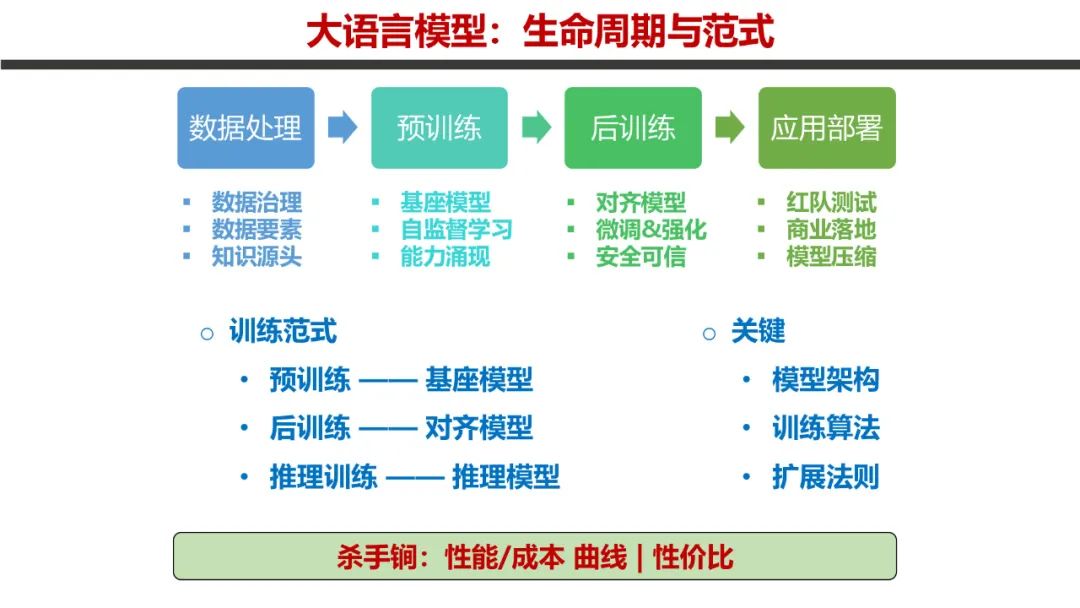 大语言模型：生命周期与范式

数据处理

预训练

后训练

应用部署

- 数据治理
- 数据要素
- 知识源头

- 基座模型
- 自监督学习
- 能力涌现

- 对齐模型
- 微调&强化
- 安全可信

- 红队测试
- 商业落地
- 模型压缩

○ 训练范式
• 预训练 —— 基座模型
• 后训练 —— 对齐模型
• 推理训练 —— 推理模型

○ 关键
• 模型架构
• 训练算法
• 扩展法则

杀手锏：性能/成本 曲线 | 性价比